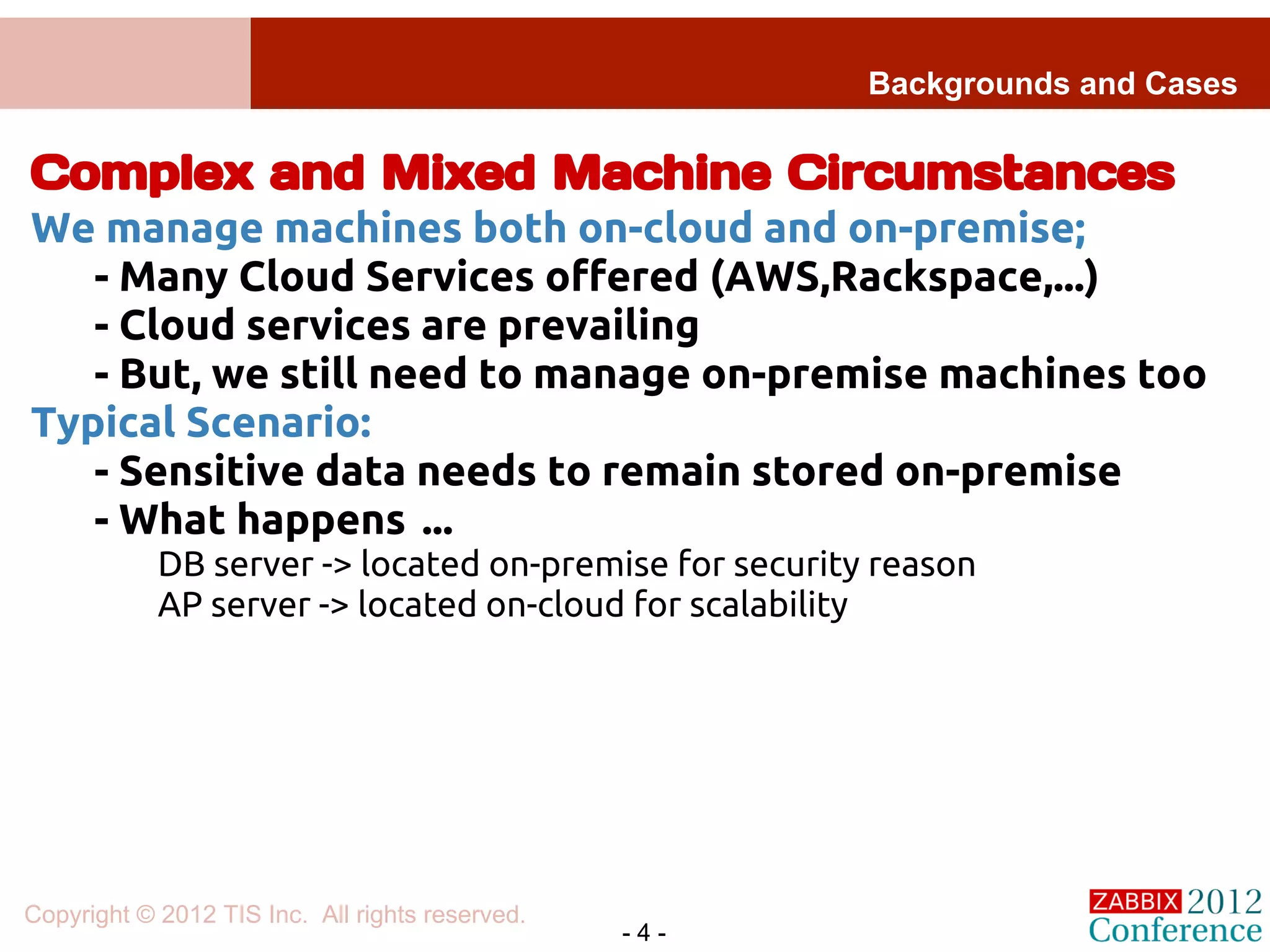 Backgrounds and Cases

Complex and Mixed Machine Circumstances

We manage machines both on-cloud and on-premise;

- Many Cloud Services offered (AWS,Rackspace,...)
- Cloud services are prevailing
- But, we still need to manage on-premise machines too

Typical Scenario:

- Sensitive data needs to remain stored on-premise
- What happens ...

DB server -> located on-premise for security reason
AP server -> located on-cloud for scalability

Copyright © 2012 TIS Inc. All rights reserved.

- 4 -

ZABBIX 2012 Conference